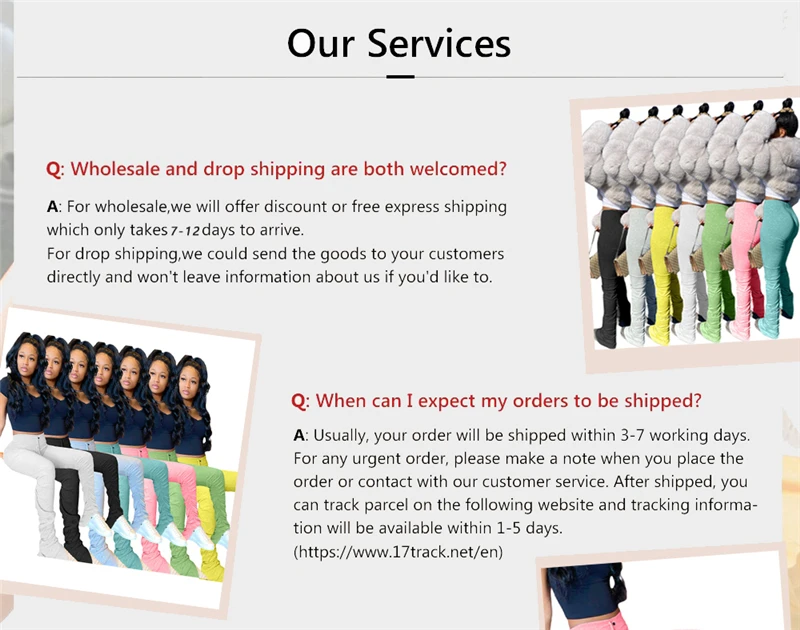 Our Services

Q: Wholesale and drop shipping are both welcomed?

A: For wholesale,we will offer discount or free express shipping which only takes 7-12 days to arrive.
For drop shipping,we could send the goods to your customers directly and won't leave information about us if you'd like to.

Q: When can I expect my orders to be shipped?

A: Usually, your order will be shipped within 3-7 working days. For any urgent order, please make a note when you place the order or contact with our customer service. After shipped, you can track parcel on the following website and tracking information will be available within 1-5 days.
(https://www.17track.net/en)